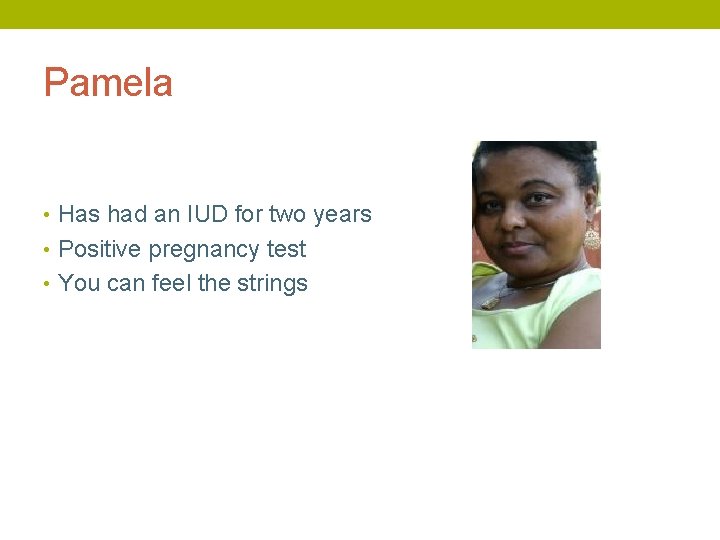 Pamela

• Has had an IUD for two years
• Positive pregnancy test
• You can feel the strings